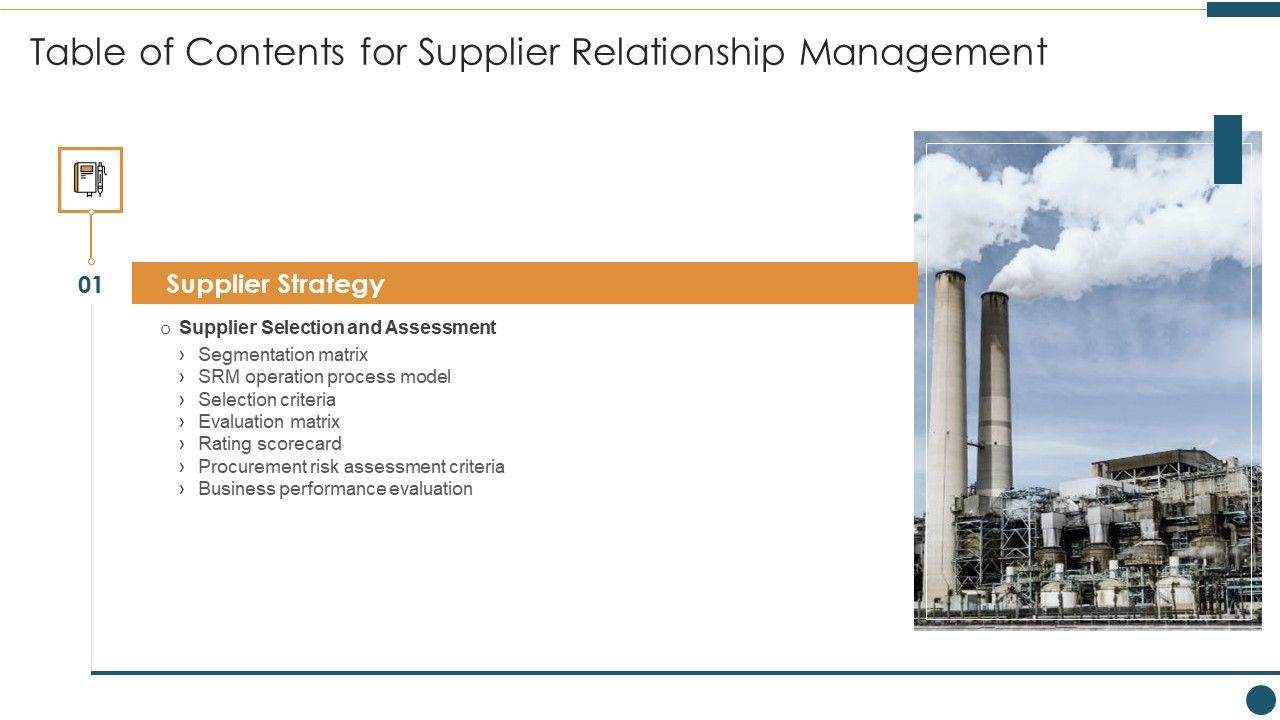 Table of Contents for Supplier Relationship Management

01

Supplier Strategy

o Supplier Selection and Assessment

› Segmentation matrix
› SRM operation process model
› Selection criteria
› Evaluation matrix
› Rating scorecard
› Procurement risk assessment criteria
› Business performance evaluation